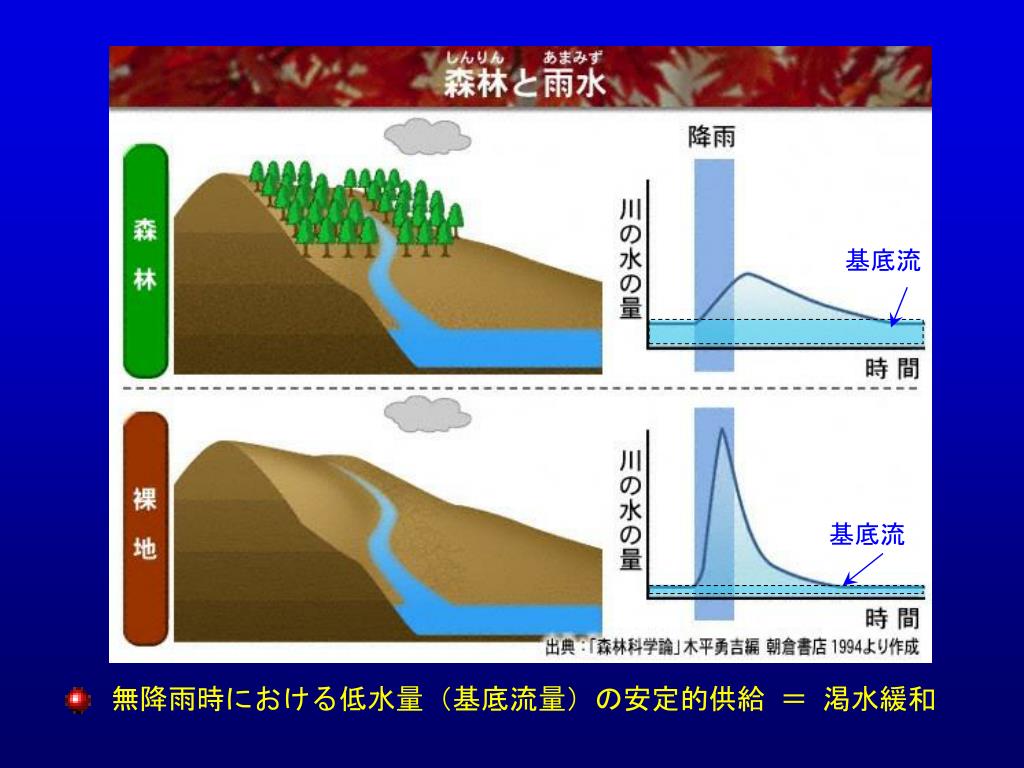 しんりん　あまみず
森林と雨水

森林

降雨

川の水の量

基底流

時間

裸地

川の水の量

基底流

時間

出典：「森林科学論」木平勇吉編 朝倉書店 1994より作成

無降雨時における低水量（基底流量）の安定的供給 ＝ 渇水緩和